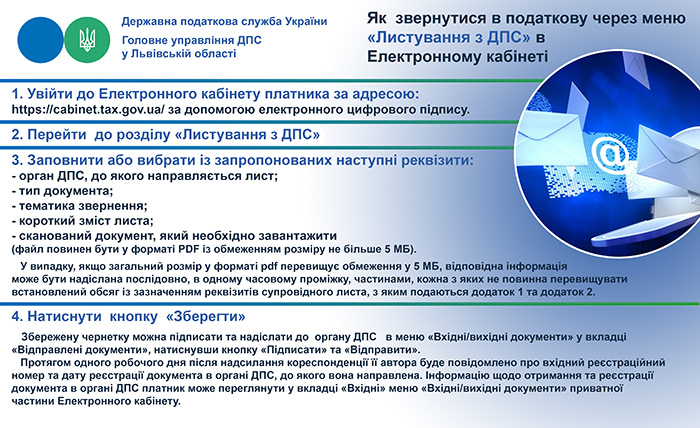 Державна податкова служба України
Головне управління ДПС
у Львівській області

Як звернутися в податкову через меню «Листування з ДПС» в Електронному кабінеті

1. Увійти до Електронного кабінету платника за адресою:
https://cabinet.tax.gov.ua/ за допомогою електронного цифрового підпису.

2. Перейти до розділу «Листування з ДПС»

3. Заповнити або вибрати із запропонованих наступні реквізити:
- орган ДПС, до якого направляється лист;
- тип документа;
- тематика звернення;
- короткий зміст листа;
- сканований документ, який необхідно завантажити
(файл повинен бути у форматі PDF із обмеженням розміру не більше 5 МБ).

У випадку, якщо загальний розмір у форматі pdf перевищує обмеження у 5 МБ, відповідна інформація може бути надіслана послідовно, в одному часовому проміжку, частинами, кожна з яких не повинна перевищувати встановлений обсяг із зазначенням реквізитів супровідного листа, з яким подаються додаток 1 та додаток 2.

4. Натиснути кнопку «Зберегти»

Збережену чернетку можна підписати та надіслати до органу ДПС в меню «Вхідні/вихідні документи» у вкладці «Відправлені документи», натиснувши кнопку «Підписати» та «Відправити».
Протягом одного робочого дня після надсилання кореспонденції її автора буде повідомлено про вхідний реєстраційний номер та дату реєстрації документа в органі ДПС, до якого вона направлена. Інформацію щодо отримання та реєстрації документа в органі ДПС платник може переглянути у вкладці «Вхідні» меню «Вхідні/вихідні документи» приватної частини Електронного кабінету.